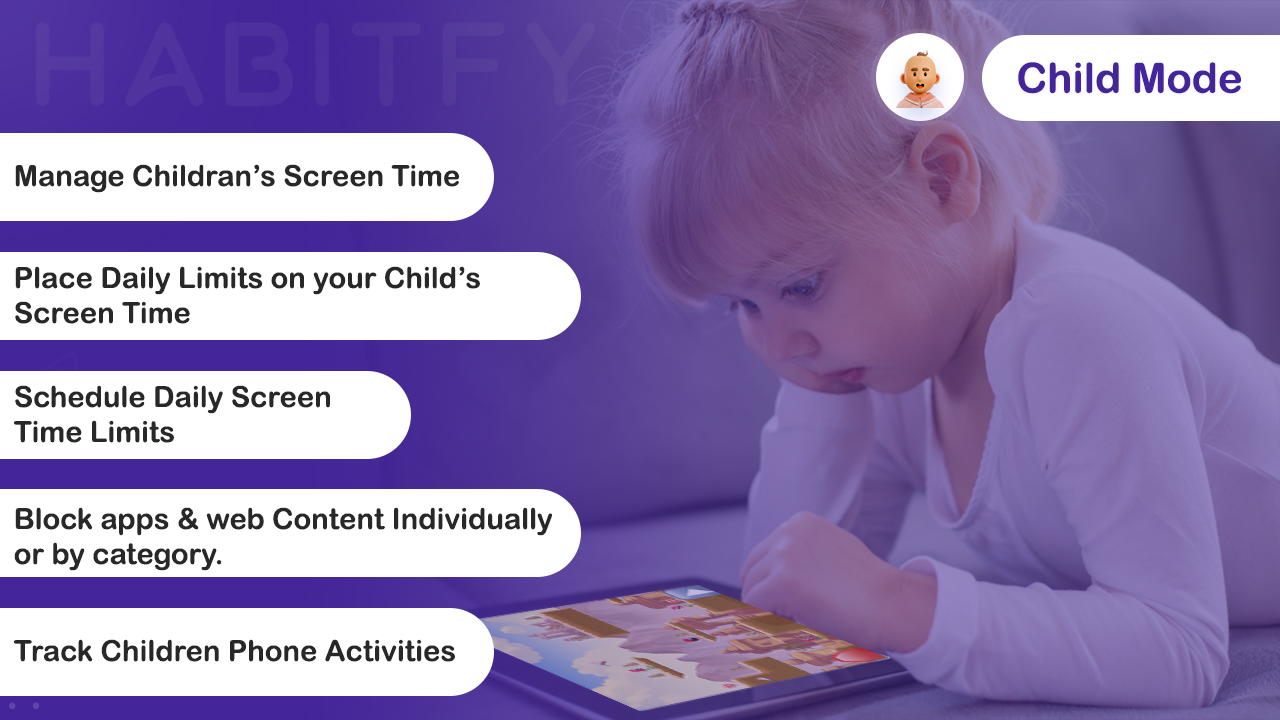 HABITFY

Child Mode

Manage Childran's Screen Time

Place Daily Limits on your Child's Screen Time

Schedule Daily Screen Time Limits

Block apps & web Content Individually or by category.

Track Children Phone Activities